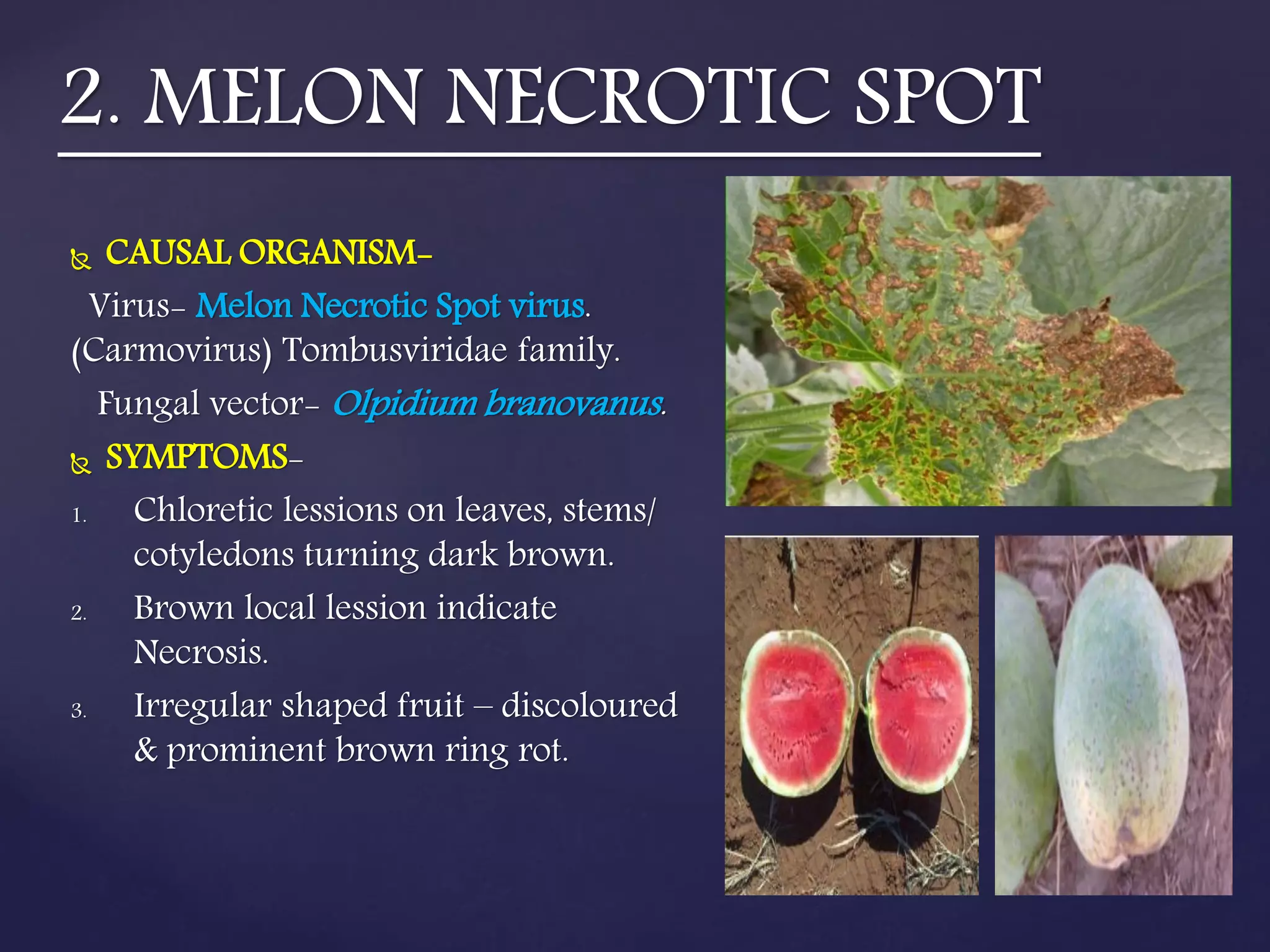 2. MELON NECROTIC SPOT

CAUSAL ORGANISM-

Virus- Melon Necrotic Spot virus. (Carmovirus) Tombusviridae family.

Fungal vector- Olpidium branovanus.

SYMPTOMS-

1. Chloretic lessions on leaves, stems/ cotyledons turning dark brown.
2. Brown local lession indicate Necrosis.
3. Irregular shaped fruit – discoloured & prominent brown ring rot.